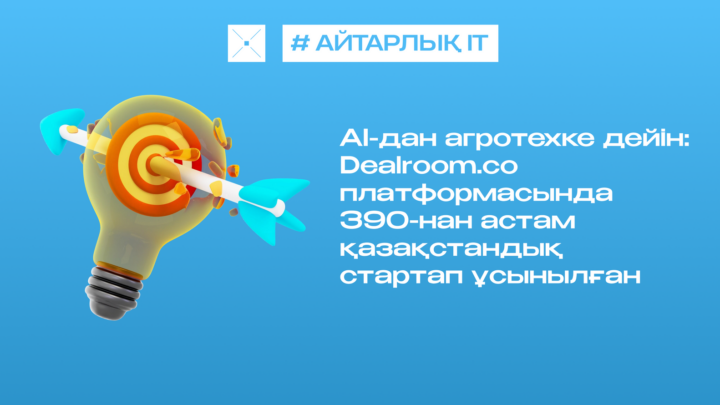 # АЙТАРЛЫҚ IT

AI-дан агротехке дейін: Dealroom.co платформасында 390-нан астам қазақстандық стартап ұсынылған